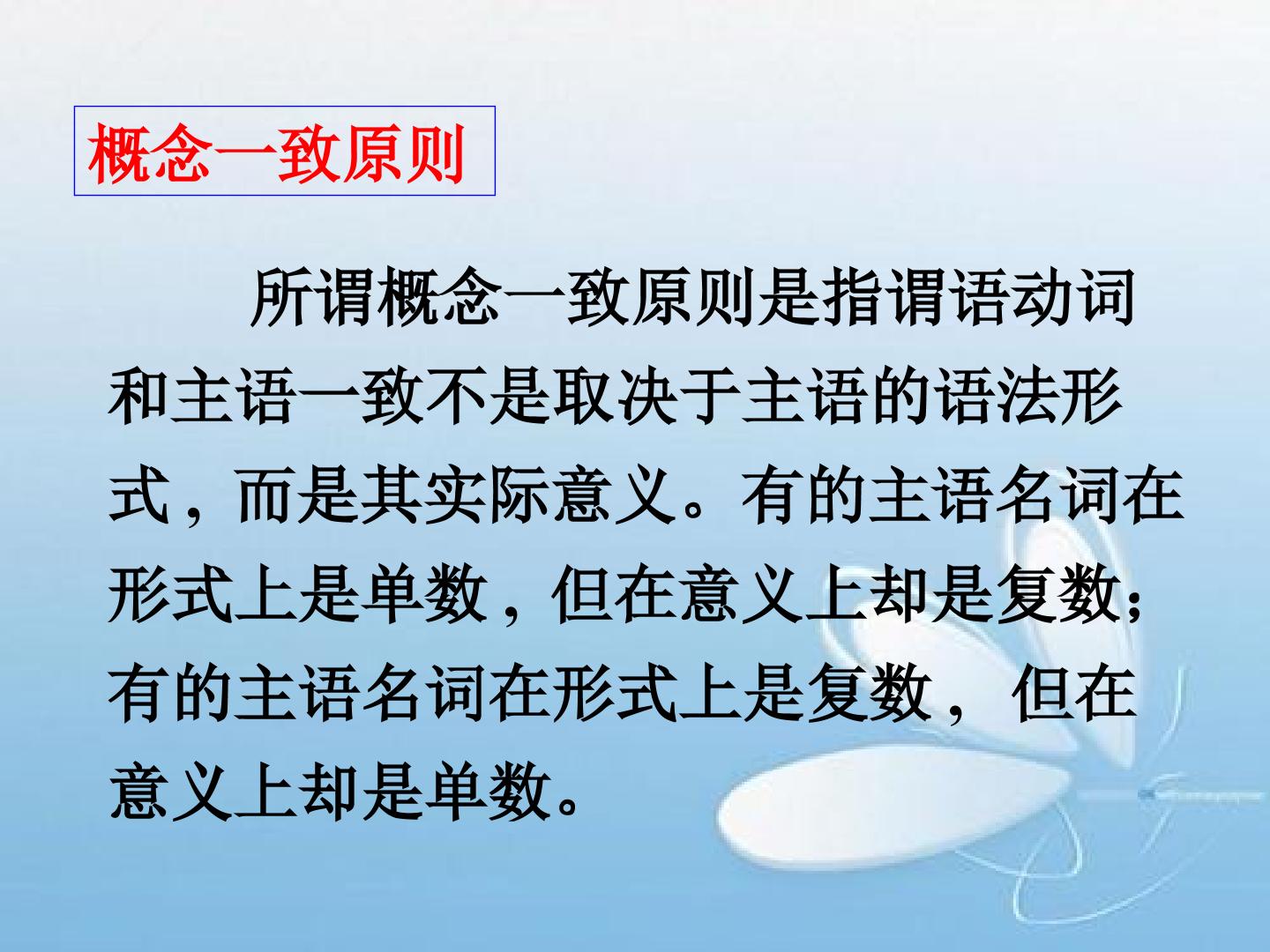 概念一致原则

所谓概念一致原则是指谓语动词和主语一致不是取决于主语的语法形式，而是其实际意义。有的主语名词在形式上是单数，但在意义上却是复数；有的主语名词在形式上是复数，但在意义上却是单数。